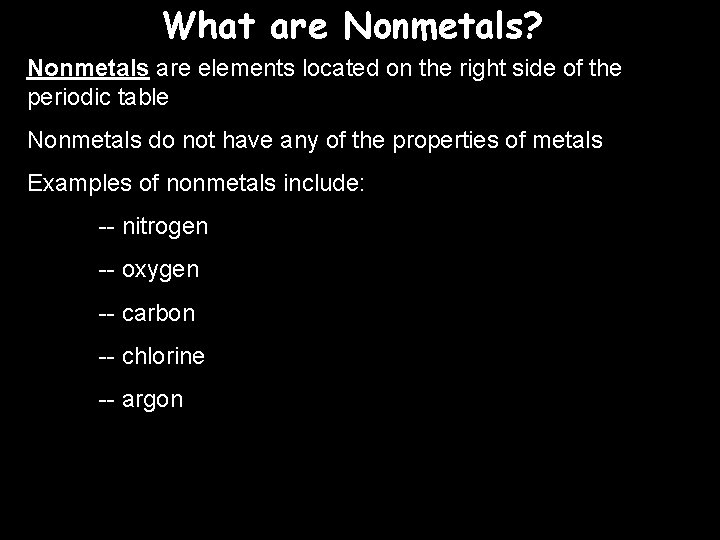 What are Nonmetals?

Nonmetals are elements located on the right side of the periodic table

Nonmetals do not have any of the properties of metals

Examples of nonmetals include:

-- nitrogen

-- oxygen

-- carbon

-- chlorine

-- argon